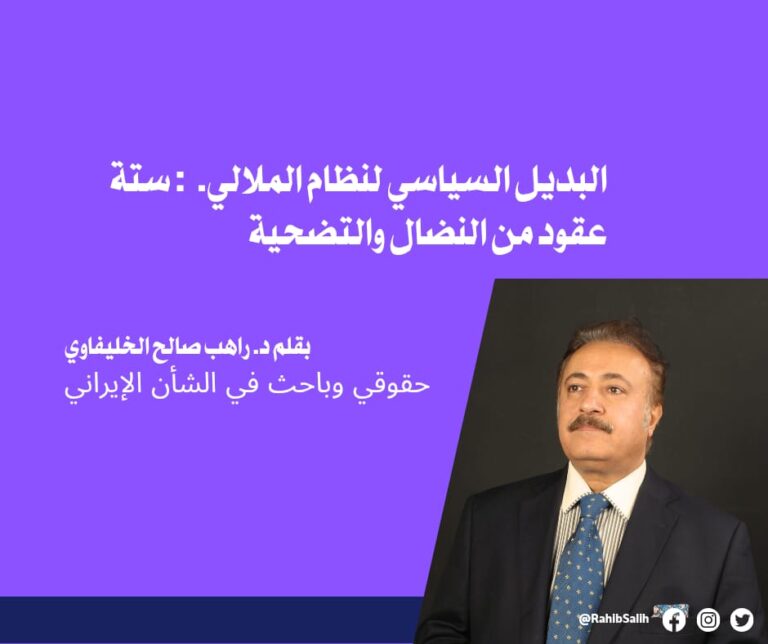 البديل السياسي لنظام الملالي. : ستة عقود من النضال والتضحية

بقلم د. راهب صالح الخليفاوي
حقوقي وباحث في الشأن الإيراني

@RahibSalih